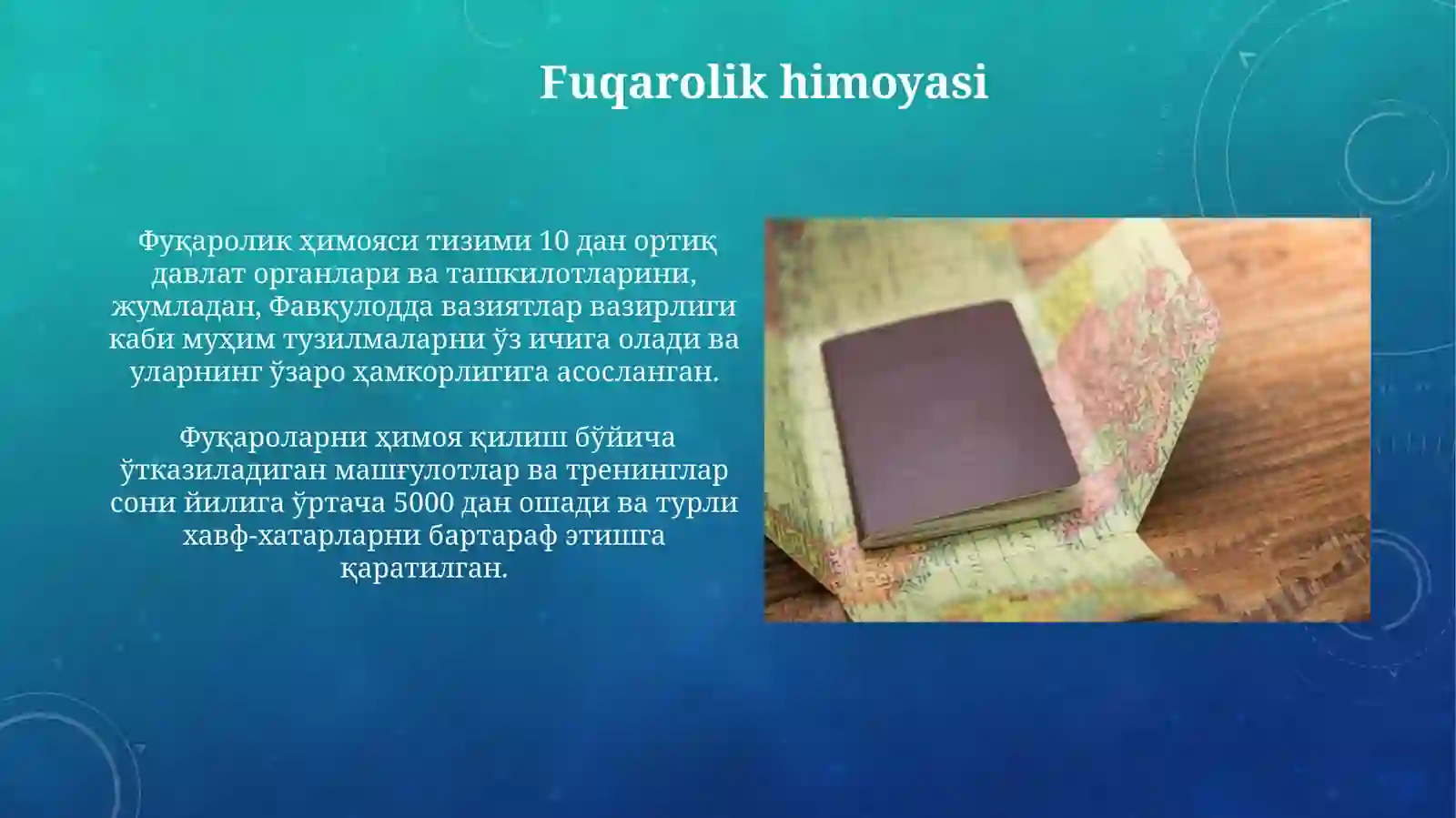 Fuqarolik himoyasi

Фуқаролик ҳимояси тизими 10 дан ортиқ давлат органлари ва ташкилотларини, жумладан, Фавқулодда вазиятлар вазирлиги каби муҳим тузилмаларни ўз ичига олади ва уларнинг ўзаро ҳамкорлигига асосланган.

Фуқароларни ҳимоя қилиш бўйича ўтказиладиган машғулотлар ва тренинглар сони йилига ўртача 5000 дан ошади ва турли хавф-хатарларни бартараф этишга қаратилган.